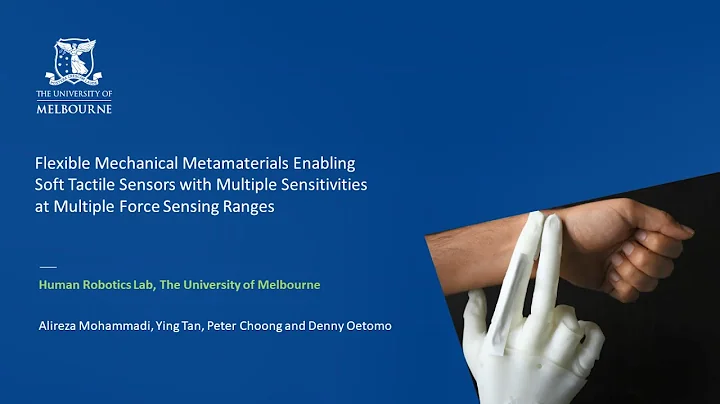 THE UNIVERSITY OF
MELBOURNE

Flexible Mechanical Metamaterials Enabling Soft Tactile Sensors with Multiple Sensitivities at Multiple Force Sensing Ranges

Human Robotics Lab, The University of Melbourne

Alireza Mohammadi, Ying Tan, Peter Choong and Denny Oetomo